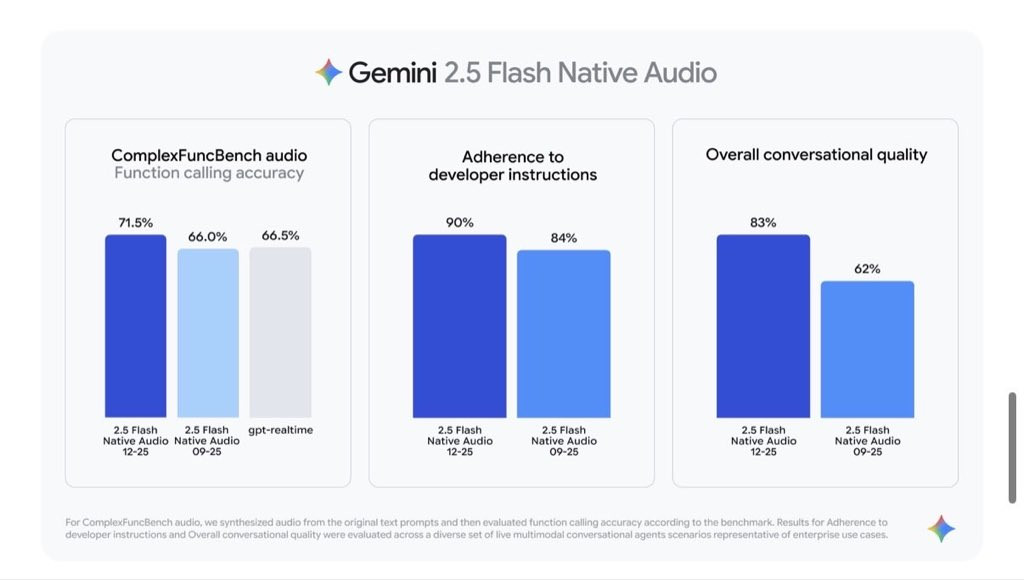 Gemini 2.5 Flash Native Audio

ComplexFuncBench audio
Function calling accuracy

71.5%
66.0%
66.5%

2.5 Flash Native Audio 12-25
2.5 Flash Native Audio 09-25
gpt-realtime

Adherence to developer instructions

90%
84%

2.5 Flash Native Audio 12-25
2.5 Flash Native Audio 09-25

Overall conversational quality

83%
62%

2.5 Flash Native Audio 12-25
2.5 Flash Native Audio 09-25

For ComplexFuncBench audio, we synthesized audio from the original text prompts and then evaluated function calling accuracy according to the benchmark. Results for Adherence to developer instructions and Overall conversational quality were evaluated across a diverse set of live multimodal conversational agents scenarios representative of enterprise use cases.